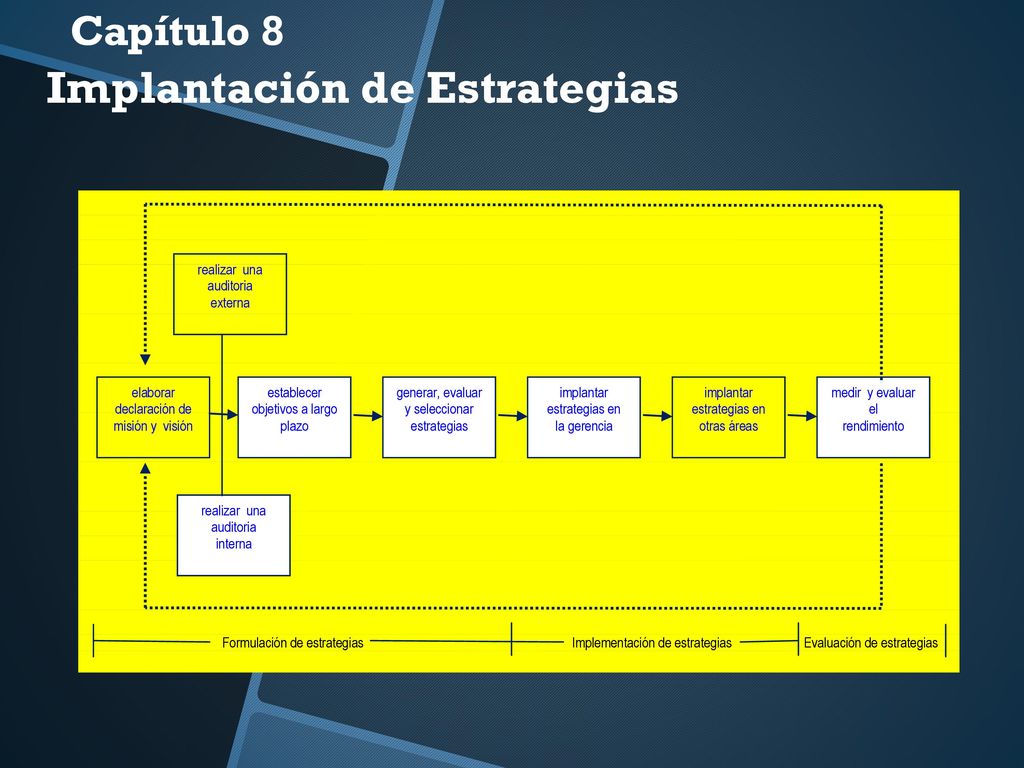 Capítulo 8
Implantación de Estrategias

realizar una auditoria externa

elaborar declaración de misión y visión

establecer objetivos a largo plazo

generar, evaluar y seleccionar estrategias

implantar estrategias en la gerencia

implantar estrategias en otras áreas

medir y evaluar el rendimiento

realizar una auditoria interna

Formulación de estrategias

Implementación de estrategias

Evaluación de estrategias